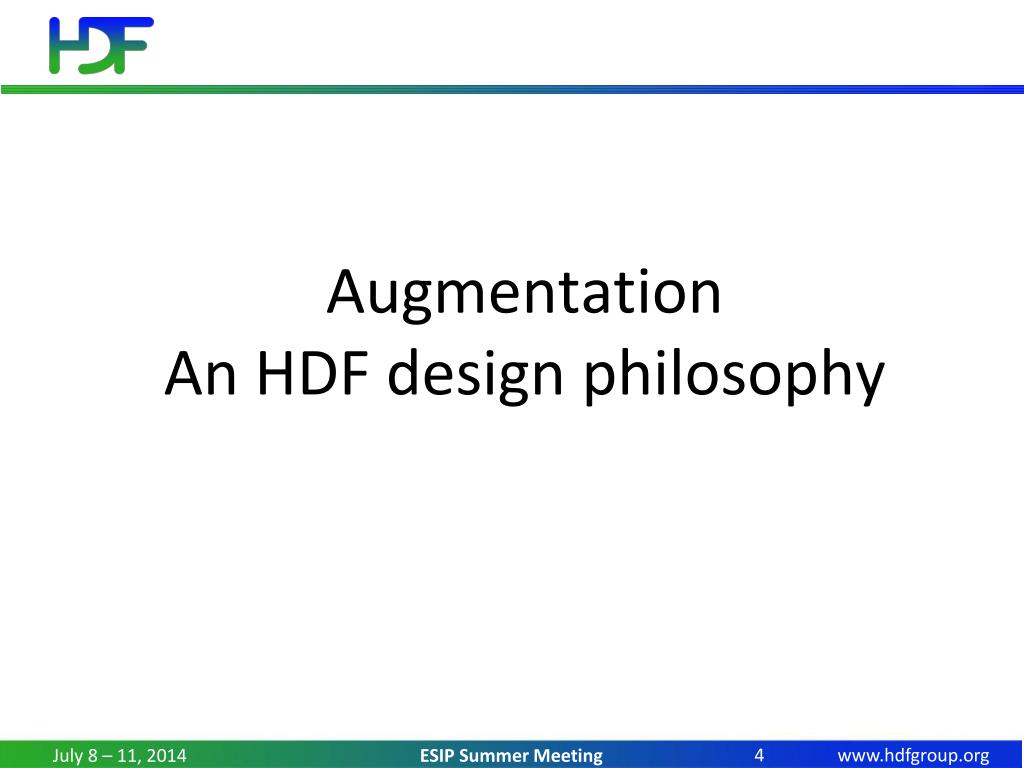 HDF

Augmentation
An HDF design philosophy

July 8 – 11, 2014 ESIP Summer Meeting 4 www.hdfgroup.org